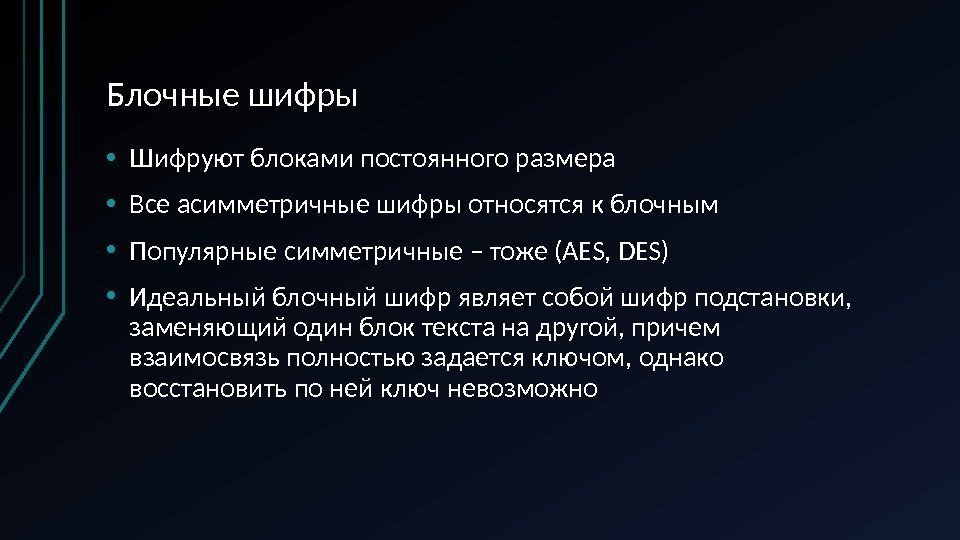 Блочные шифры

• Шифруют блоками постоянного размера

• Все асимметричные шифры относятся к блочным

• Популярные симметричные – тоже (AES, DES)

• Идеальный блочный шифр являет собой шифр подстановки, заменяющий один блок текста на другой, причем взаимосвязь полностью задается ключом, однако восстановить по ней ключ невозможно